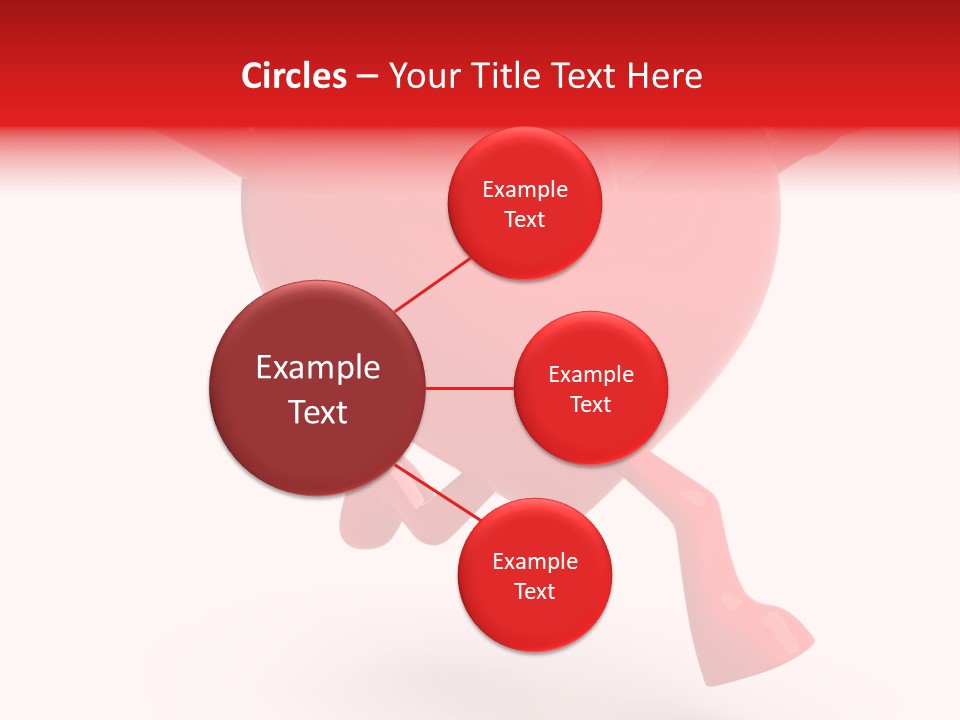 Circles – Your Title Text Here

Example Text

Example Text

Example Text

Example Text